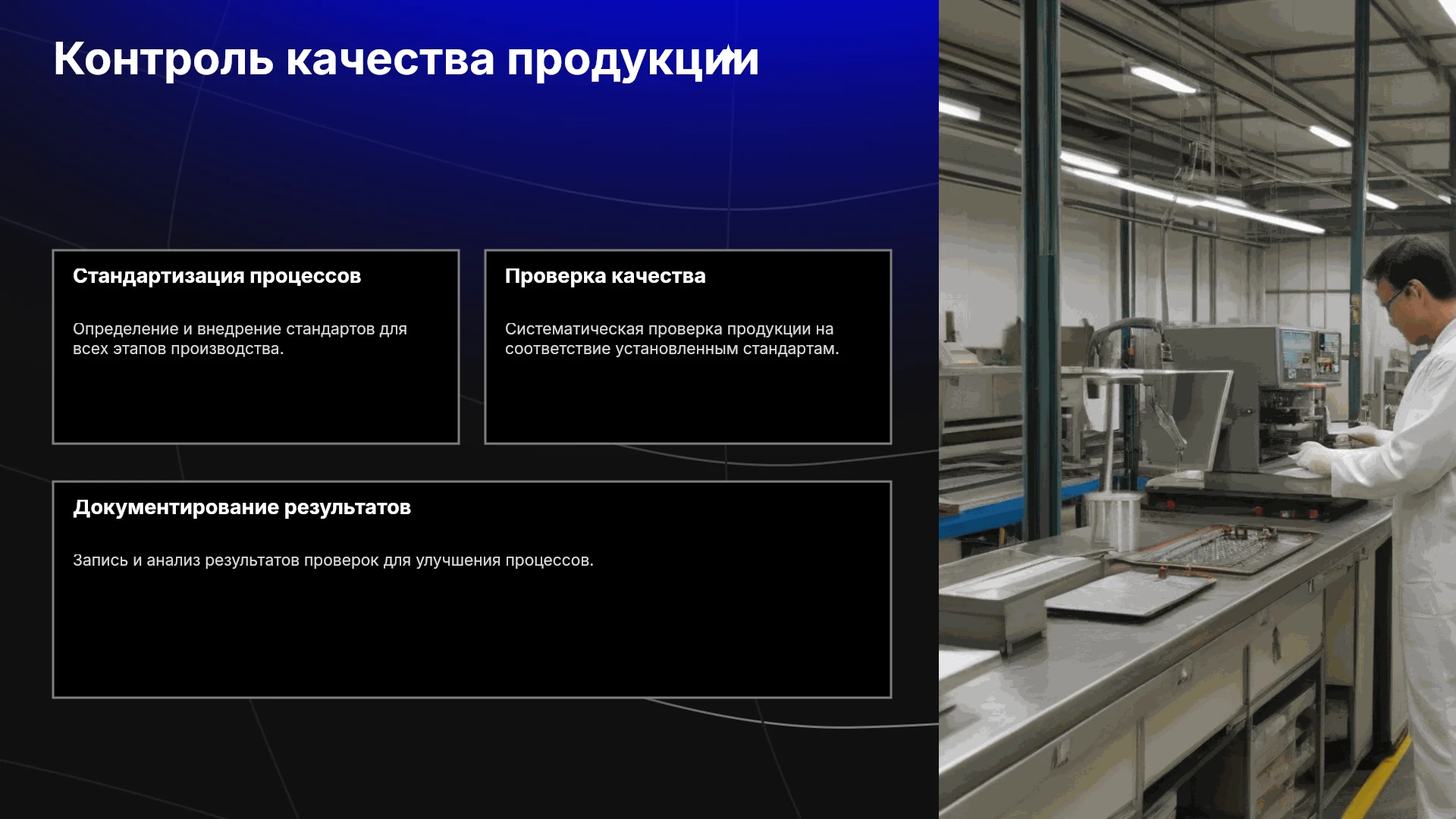 Контроль качества продукции

Стандартизация процессов

Определение и внедрение стандартов для всех этапов производства.

Проверка качества

Систематическая проверка продукции на соответствие установленным стандартам.

Документирование результатов

Запись и анализ результатов проверок для улучшения процессов.